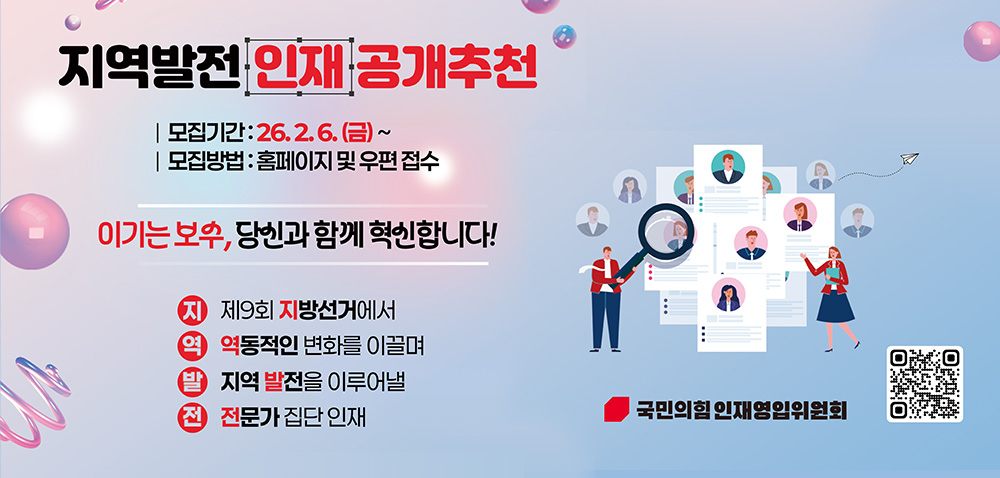 지역발전 인재 공개추천

| 모집기간 : 26. 2. 6. (금) ~
| 모집방법 : 홈페이지 및 우편 접수

이기는 보수, 당신과 함께 혁신합니다!

지 제9회 지방선거에서
역 역동적인 변화를 이끌며
발 지역 발전을 이루어낼
전 전문가 집단 인재

국민의힘 인재영입위원회